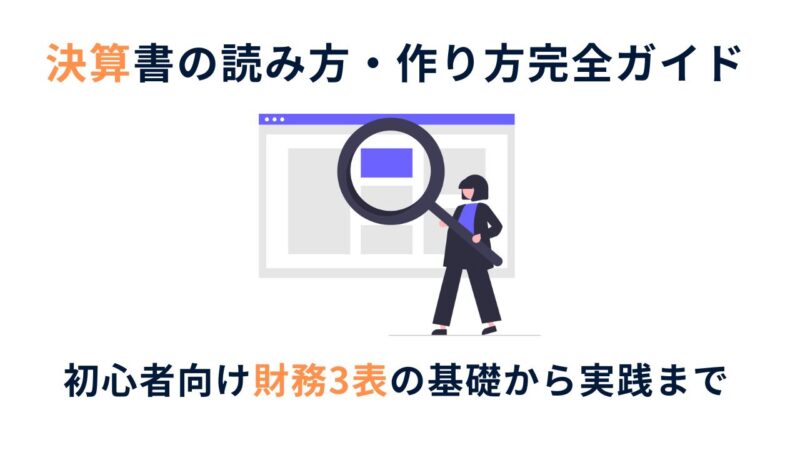 決算書の読み方・作り方完全ガイド

初心者向け財務3表の基礎から実践まで